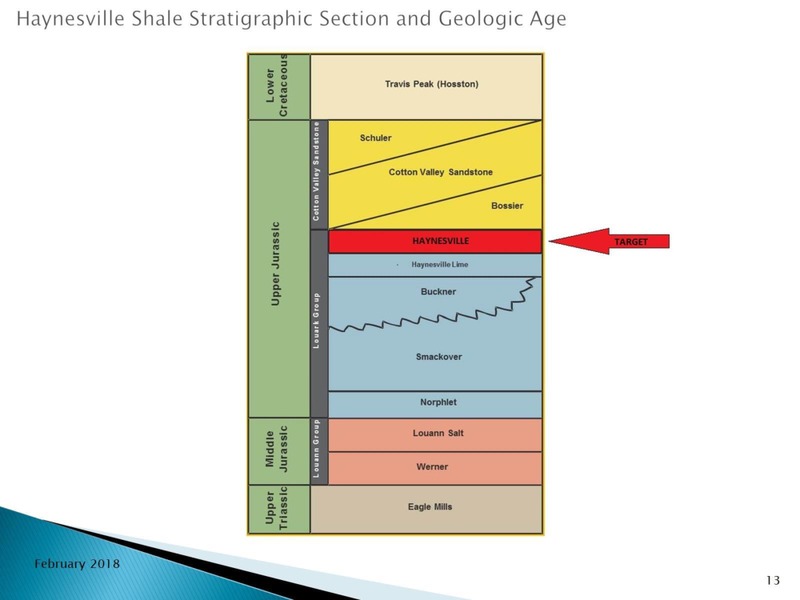 Haynesville Shale Stratigraphic Section and Geologic Age

Lower Cretaceous
Travis Peak (Hosston)

Upper Jurassic
Cotton Valley Sandstone
Schuler
Cotton Valley Sandstone
Bossier

Louark Group
HAYNESVILLE
TARGET
Haynesville Lime
Buckner
Smackover
Norphlet

Middle Jurassic
Louann Group
Louann Salt
Werner

Upper Triassic
Eagle Mills

February 2018

13